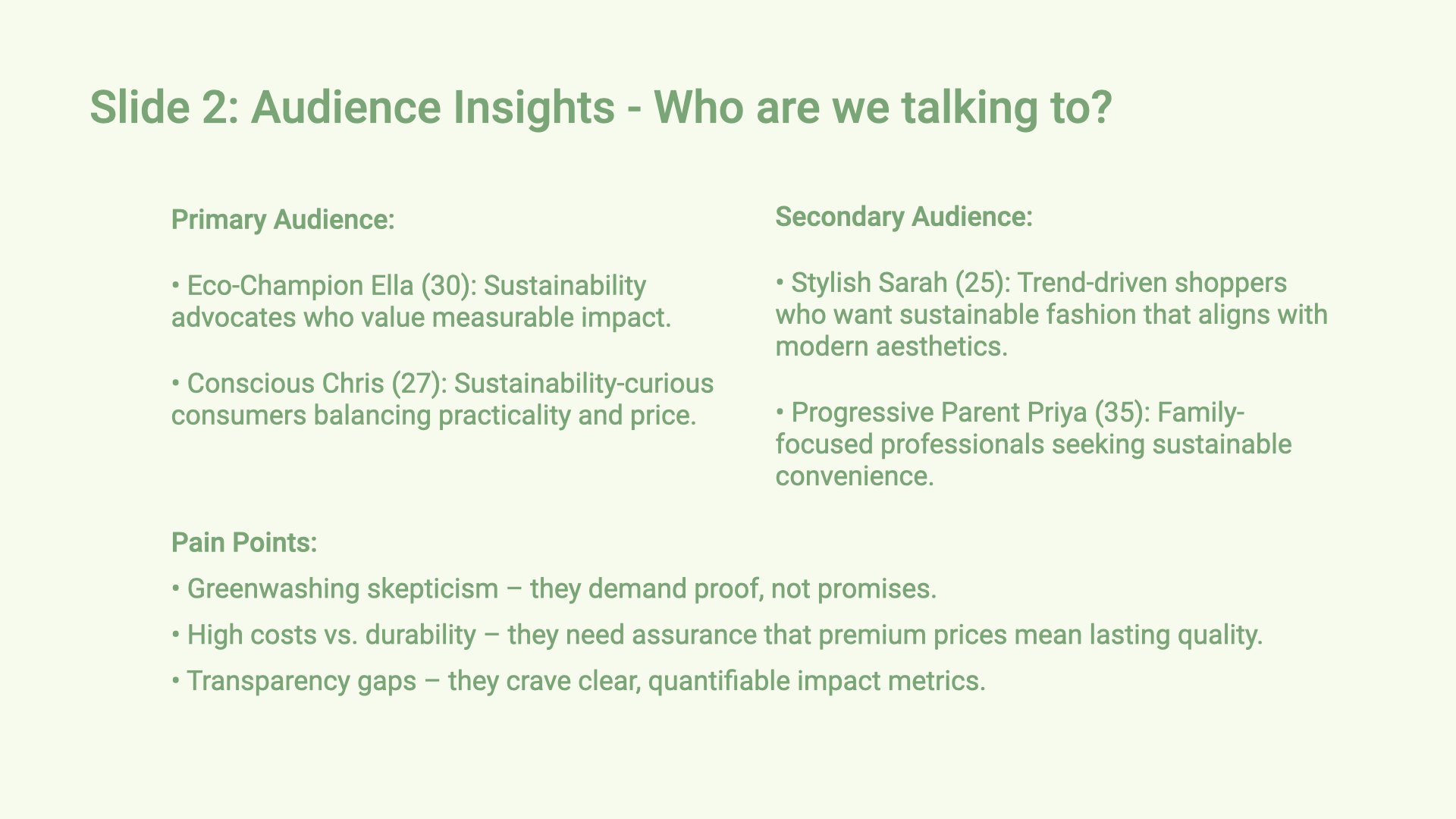 Slide 2: Audience Insights - Who are we talking to?

Primary Audience:

• Eco-Champion Ella (30): Sustainability advocates who value measurable impact.

• Conscious Chris (27): Sustainability-curious consumers balancing practicality and price.

Secondary Audience:

• Stylish Sarah (25): Trend-driven shoppers who want sustainable fashion that aligns with modern aesthetics.

• Progressive Parent Priya (35): Family-focused professionals seeking sustainable convenience.

Pain Points:

• Greenwashing skepticism – they demand proof, not promises.

• High costs vs. durability – they need assurance that premium prices mean lasting quality.

• Transparency gaps – they crave clear, quantifiable impact metrics.